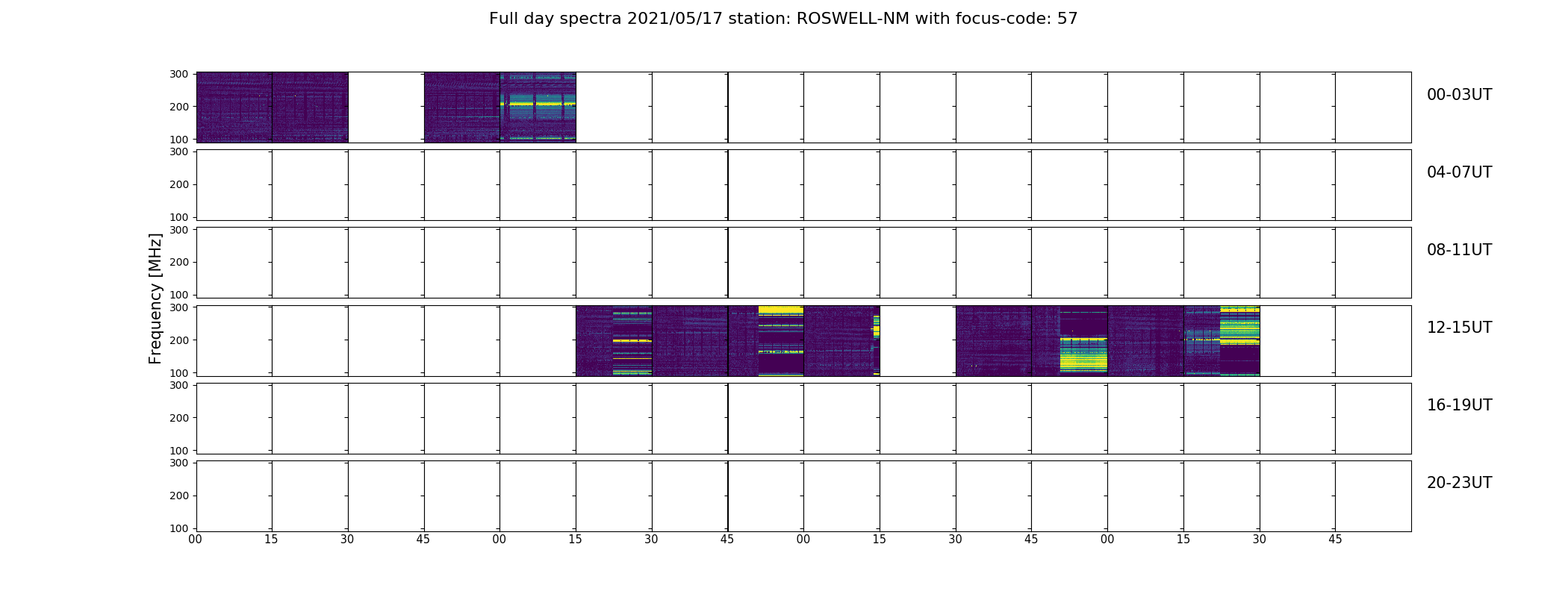 Full day spectra 2021/05/17 station: ROSWELL-NM with focus-code: 57

Frequency [MHz]

300
200
100
00-03UT

300
200
100
04-07UT

300
200
100
08-11UT

300
200
100
12-15UT

300
200
100
16-19UT

300
200
100
20-23UT

00 15 30 45 00 15 30 45 00 15 30 45 00 15 30 45